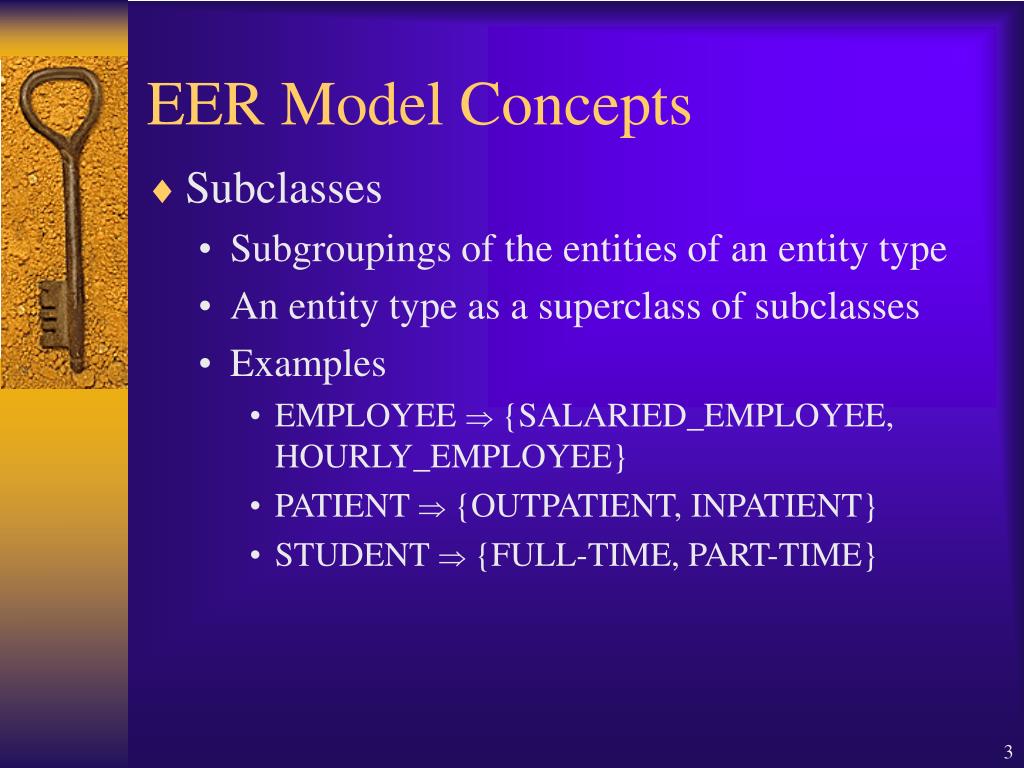 EER Model Concepts

♦ Subclasses

• Subgroupings of the entities of an entity type

• An entity type as a superclass of subclasses

• Examples

• EMPLOYEE $\Rightarrow$ {SALARIED_EMPLOYEE, HOURLY_EMPLOYEE}

• PATIENT $\Rightarrow$ {OUTPATIENT, INPATIENT}

• STUDENT $\Rightarrow$ {FULL-TIME, PART-TIME}

3